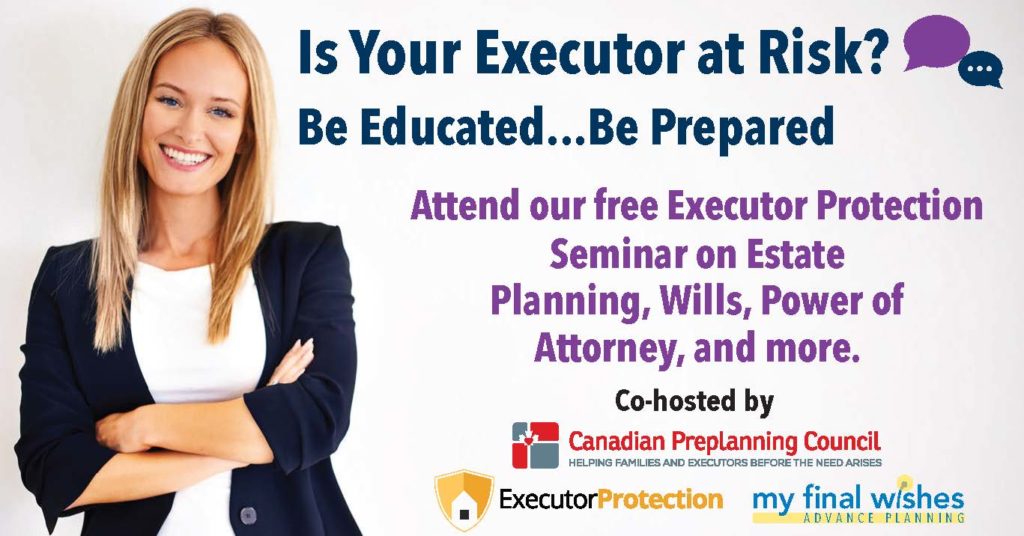 Is Your Executor at Risk?
Be Educated...Be Prepared

Attend our free Executor Protection Seminar on Estate Planning, Wills, Power of Attorney, and more.

Co-hosted by

Canadian Preplanning Council
HELPING FAMILIES AND EXECUTORS BEFORE THE NEED ARISES

ExecutorProtection

my final wishes
ADVANCE PLANNING